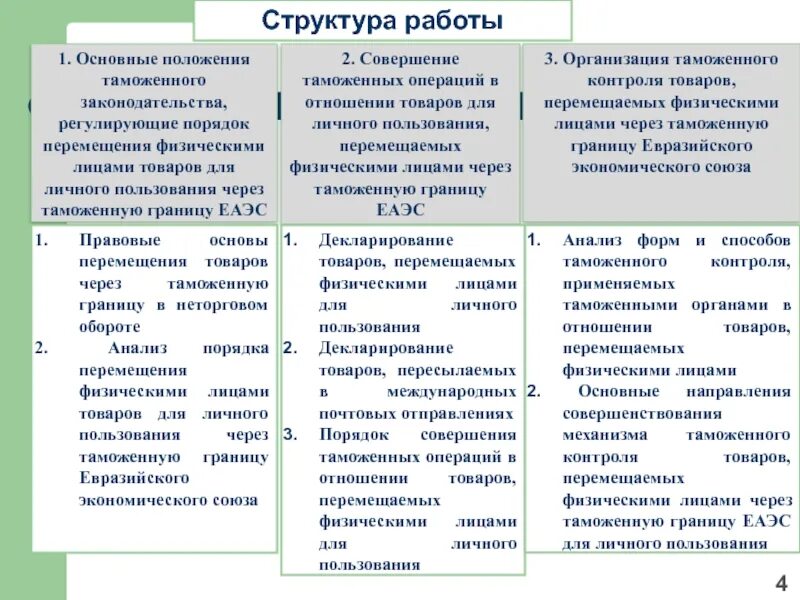 Структура работы

1. Основные положения таможенного законодательства, регулирующие порядок перемещения физическими лицами товаров для личного пользования через таможенную границу ЕАЭС

1. Правовые основы перемещения товаров через таможенную границу в неторговом обороте
2. Анализ порядка перемещения физическими лицами товаров для личного пользования через таможенную границу Евразийского экономического союза

2. Совершение таможенных операций в отношении товаров для личного пользования, перемещаемых физическими лицами через таможенную границу ЕАЭС

1. Декларирование товаров, перемещаемых физическими лицами для личного пользования
2. Декларирование товаров, пересылаемых в международных почтовых отправлениях
3. Порядок совершения таможенных операций в отношении товаров, перемещаемых физическими лицами для личного пользования

3. Организация таможенного контроля товаров, перемещаемых физическими лицами через таможенную границу Евразийского экономического союза

1. Анализ форм и способов таможенного контроля, применяемых таможенными органами в отношении товаров, перемещаемых физическими лицами
2. Основные направления совершенствования механизма таможенного контроля товаров, перемещаемых физическими лицами через таможенную границу ЕАЭС для личного пользования

4